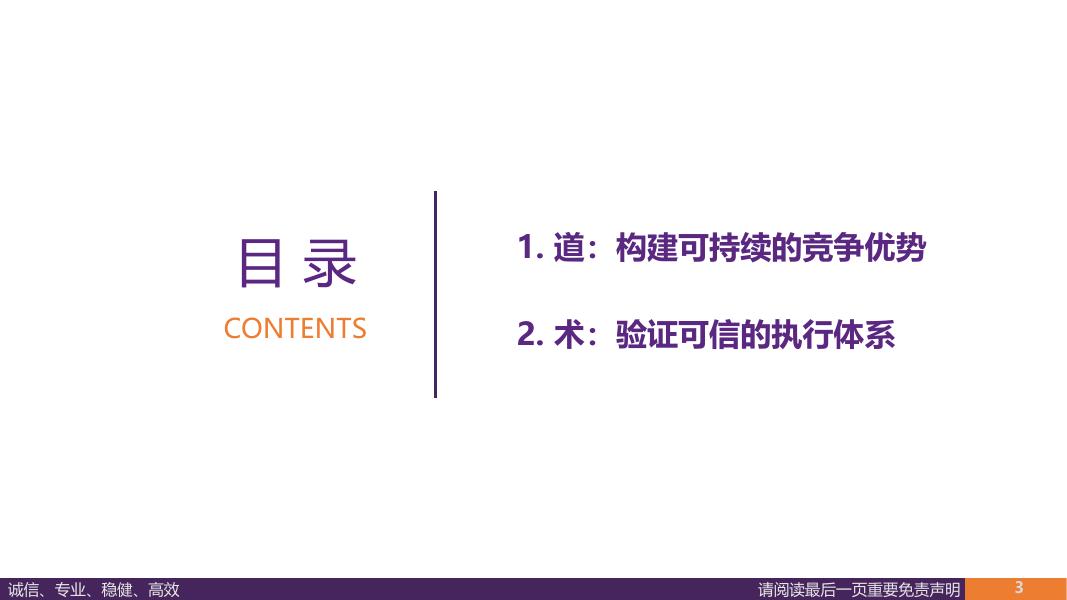 目 录

CONTENTS

1. 道：构建可持续的竞争优势

2. 术：验证可信的执行体系

诚信、专业、稳健、高效

请阅读最后一页重要免责声明

3